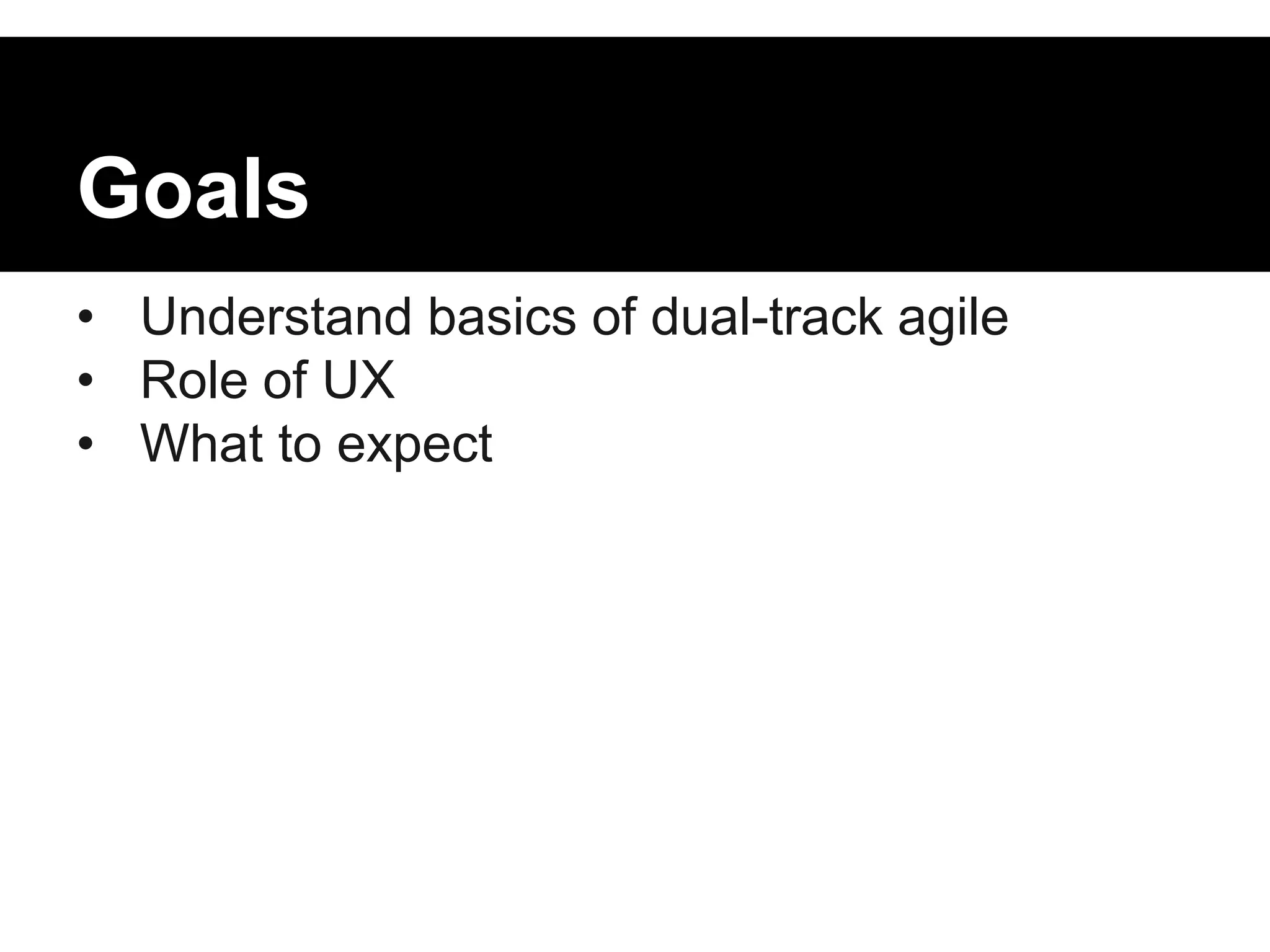 Goals

• Understand basics of dual-track agile
• Role of UX
• What to expect